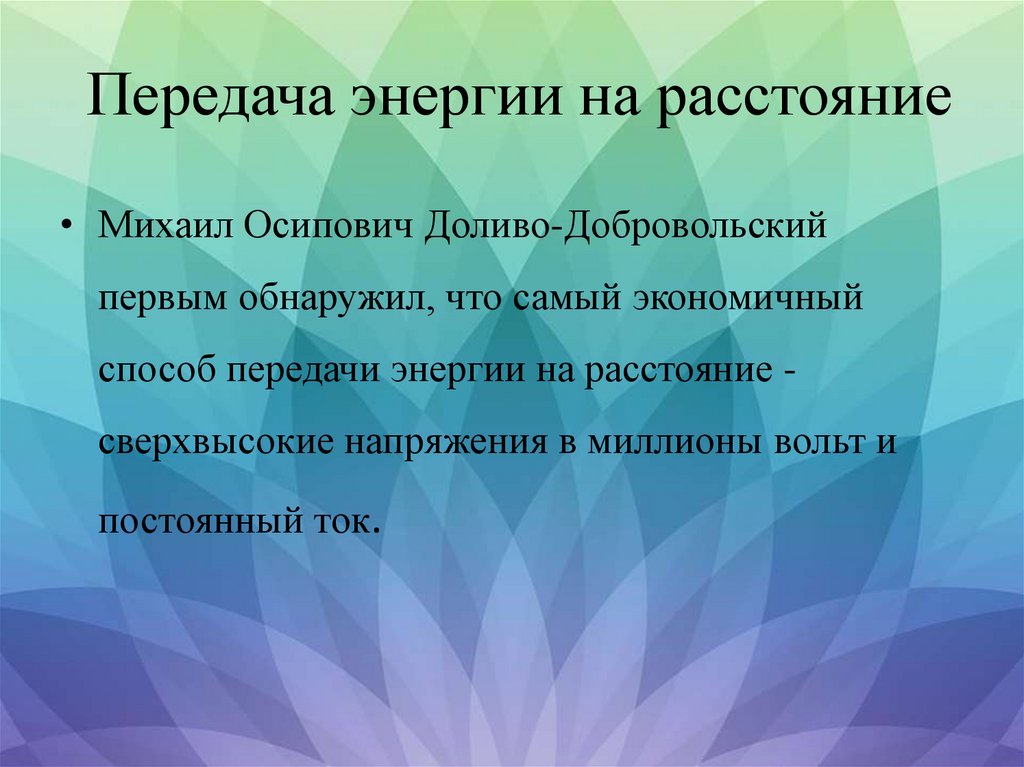 Передача энергии на расстояние

• Михаил Осипович Доливо-Добровольский первым обнаружил, что самый экономичный способ передачи энергии на расстояние - сверхвысокие напряжения в миллионы вольт и постоянный ток.